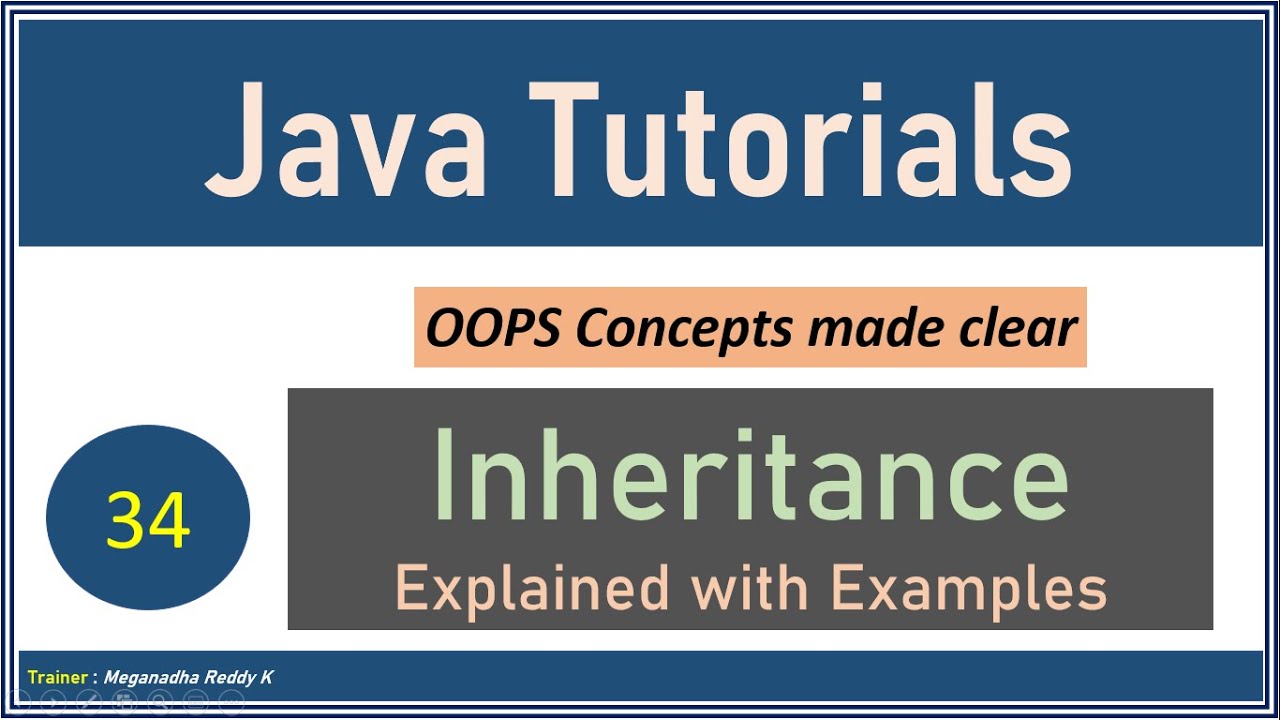 Java Tutorials

OOPS Concepts made clear

34

Inheritance

Explained with Examples

Trainer : Meganadha Reddy K